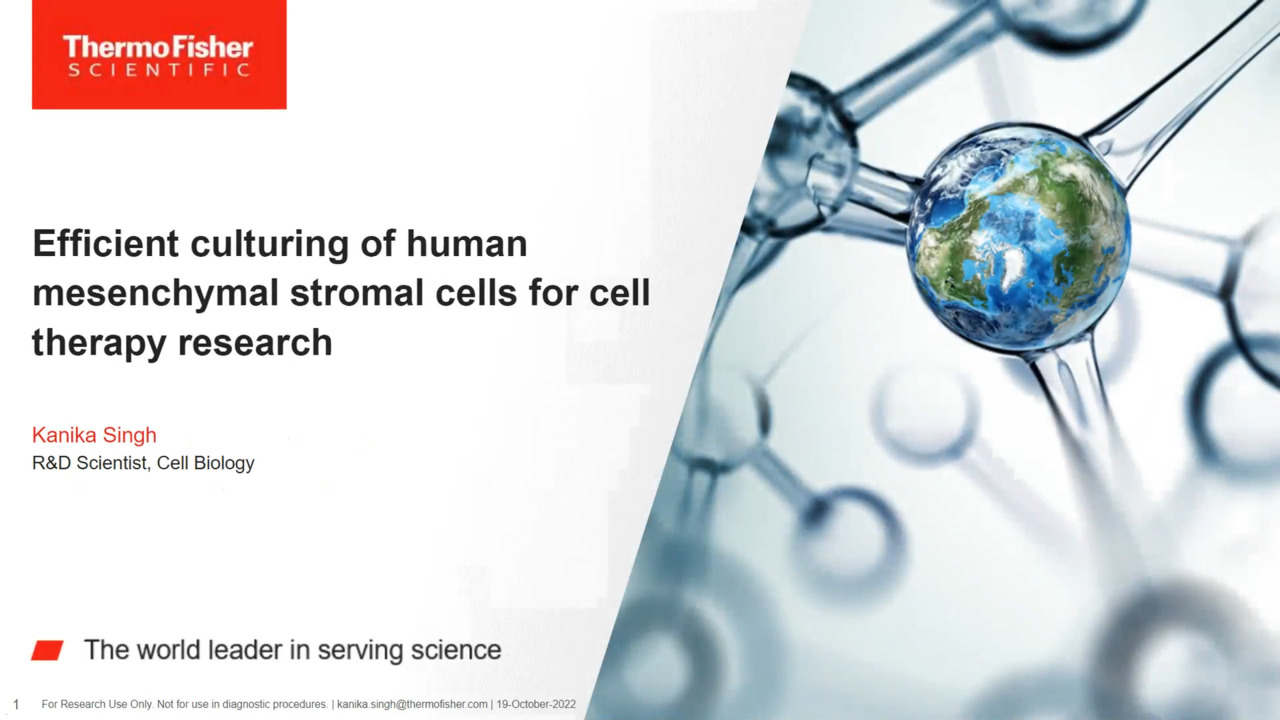 ThermoFisher
SCIENTIFIC

Efficient culturing of human mesenchymal stromal cells for cell therapy research

Kanika Singh
R&D Scientist, Cell Biology

The world leader in serving science

1 For Research Use Only. Not for use in diagnostic procedures. | kanika.singh@thermofisher.com | 19-October-2022